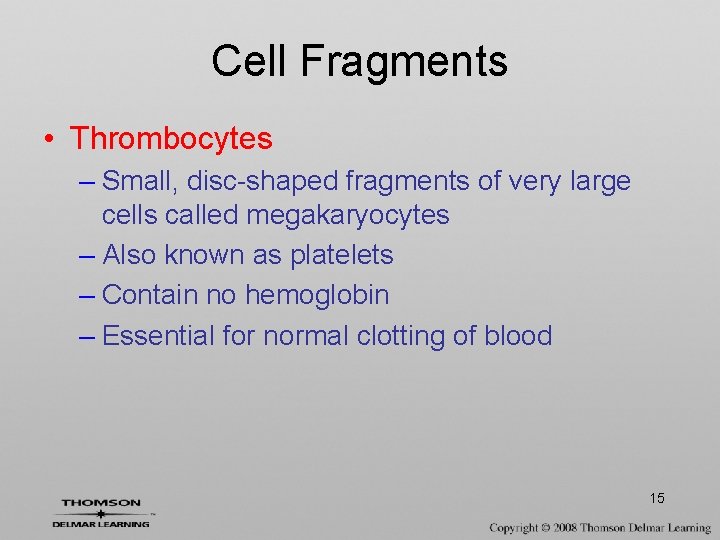 Cell Fragments

• Thrombocytes
– Small, disc-shaped fragments of very large cells called megakaryocytes
– Also known as platelets
– Contain no hemoglobin
– Essential for normal clotting of blood

15

THOMSON
DELMAR LEARNING™

Copyright © 2008 Thomson Delmar Learning